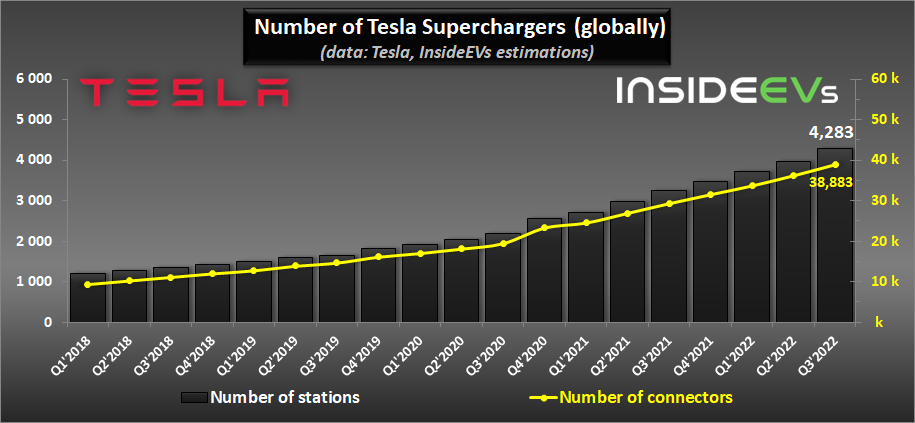 Number of Tesla Superchargers (globally)
(data: Tesla, InsideEVs estimations)

TESLA

INSIDEEVs

6 000
5 000
4 000
3 000
2 000
1 000
0

60 k
50 k
40 k
30 k
20 k
10 k
k

4,283
38,883

Q1'2018
Q2'2018
Q3'2018
Q4'2018
Q1'2019
Q2'2019
Q3'2019
Q4'2019
Q1'2020
Q2'2020
Q3'2020
Q4'2020
Q1'2021
Q2'2021
Q3'2021
Q4'2021
Q1'2022
Q2'2022
Q3'2022

Number of stations
Number of connectors